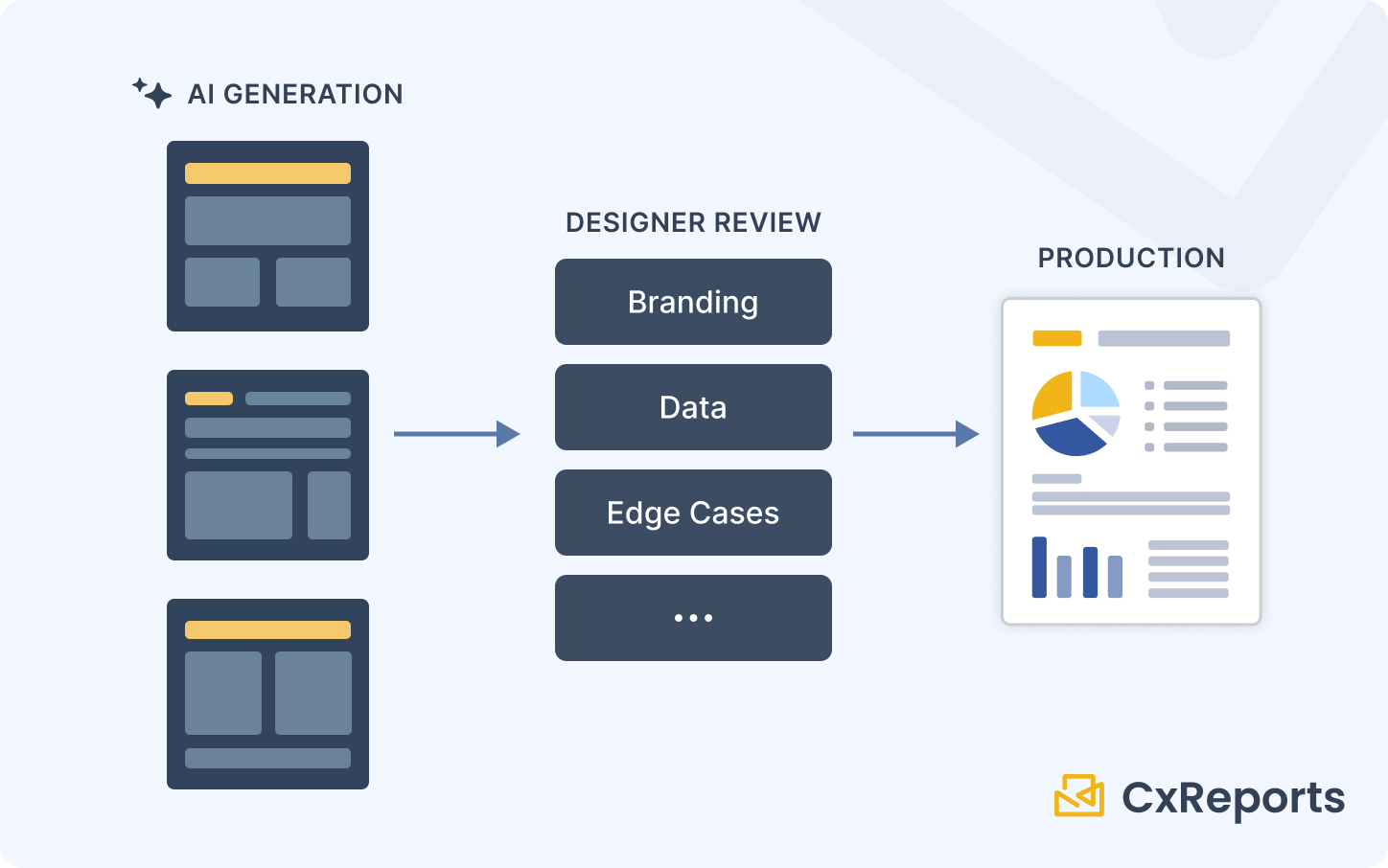 AI GENERATION

DESIGNER REVIEW

Branding

Data

Edge Cases

...

PRODUCTION

CxReports